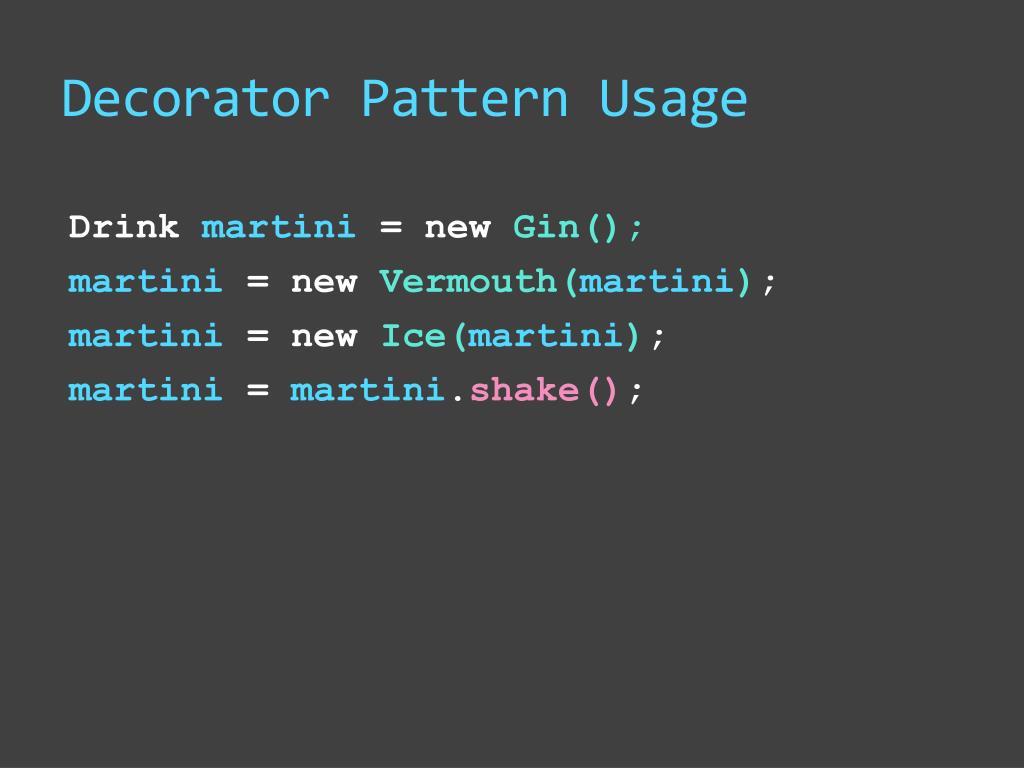 Decorator Pattern Usage

Drink martini = new Gin();
martini = new Vermouth(martini);
martini = new Ice(martini);
martini = martini.shake();